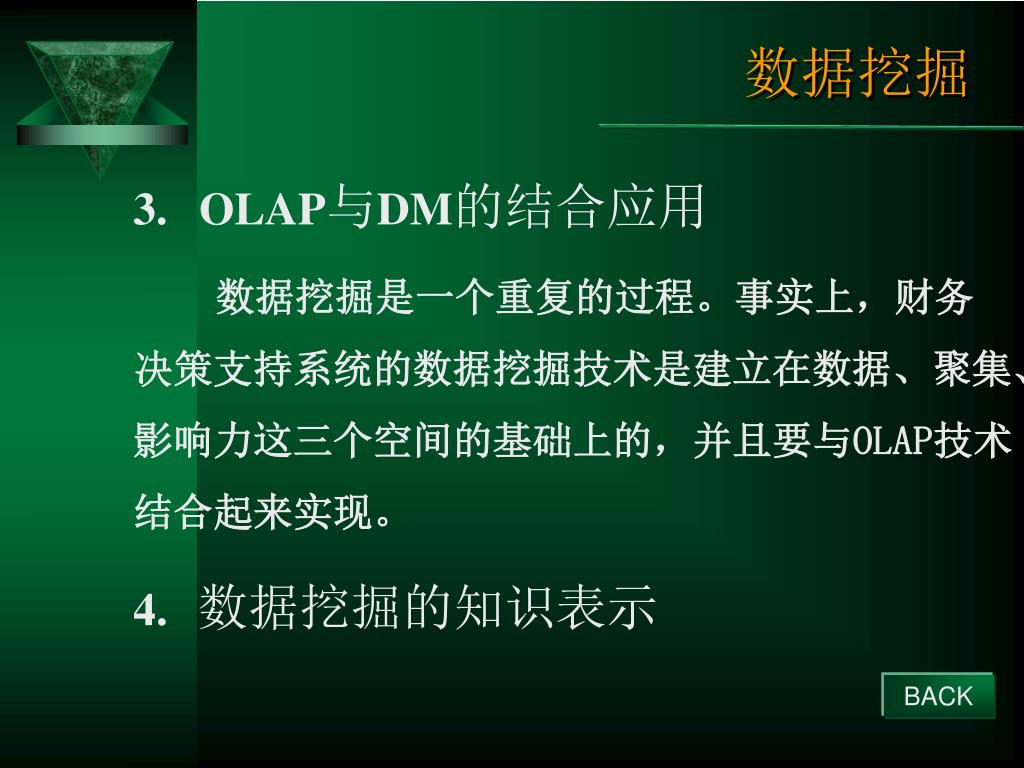 数据挖掘

3. OLAP与DM的结合应用

数据挖掘是一个重复的过程。事实上，财务决策支持系统的数据挖掘技术是建立在数据、聚集、影响力这三个空间的基础上的，并且要与OLAP技术结合起来实现。

4. 数据挖掘的知识表示

BACK